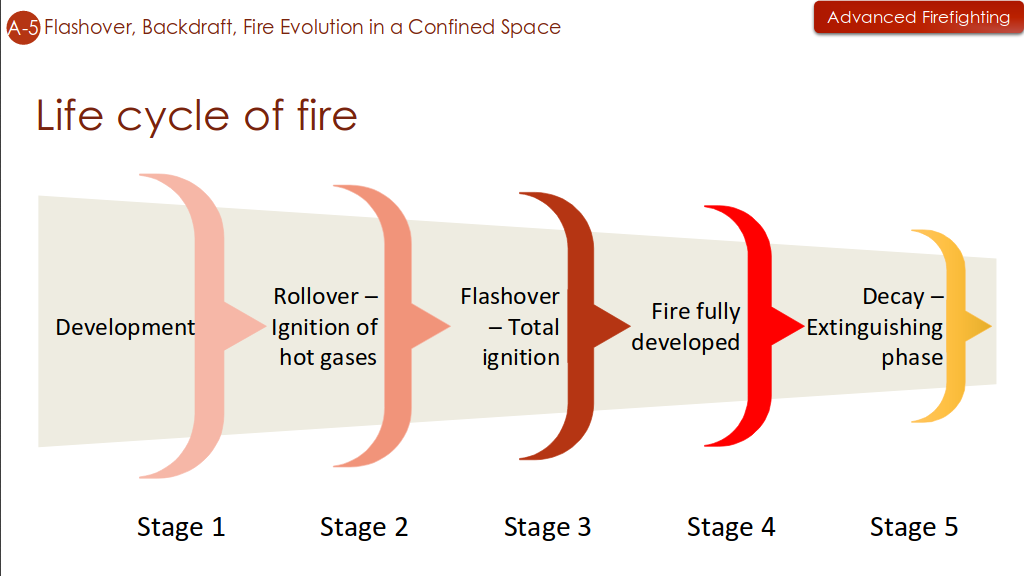 A-5 Flashover, Backdraft, Fire Evolution in a Confined Space

Advanced Firefighting

Life cycle of fire

Development

Rollover – Ignition of hot gases

Flashover – Total ignition

Fire fully developed

Decay – Extinguishing phase

Stage 1

Stage 2

Stage 3

Stage 4

Stage 5